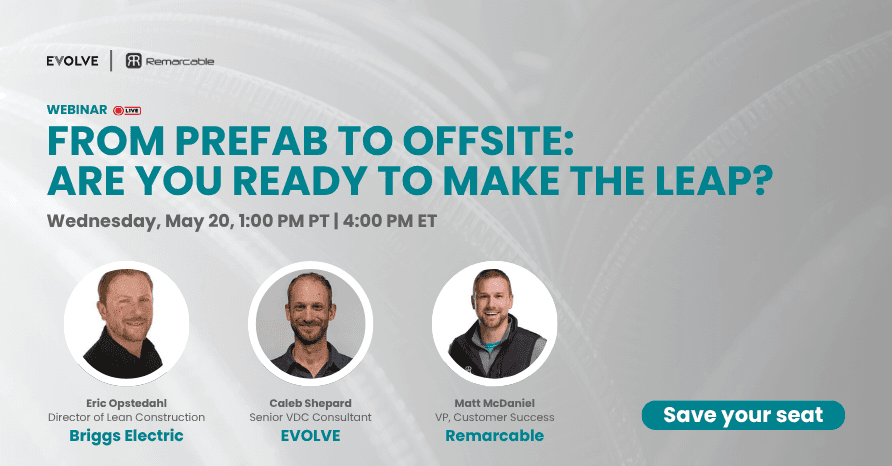 EVOLVE | Remarcable

WEBINAR LIVE

FROM PREFAB TO OFFSITE: ARE YOU READY TO MAKE THE LEAP?

Wednesday, May 20, 1:00 PM PT | 4:00 PM ET

Eric Opstedahl
Director of Lean Construction
Briggs Electric

Caleb Shepard
Senior VDC Consultant
EVOLVE

Matt McDaniel
VP, Customer Success
Remarcable

Save your seat